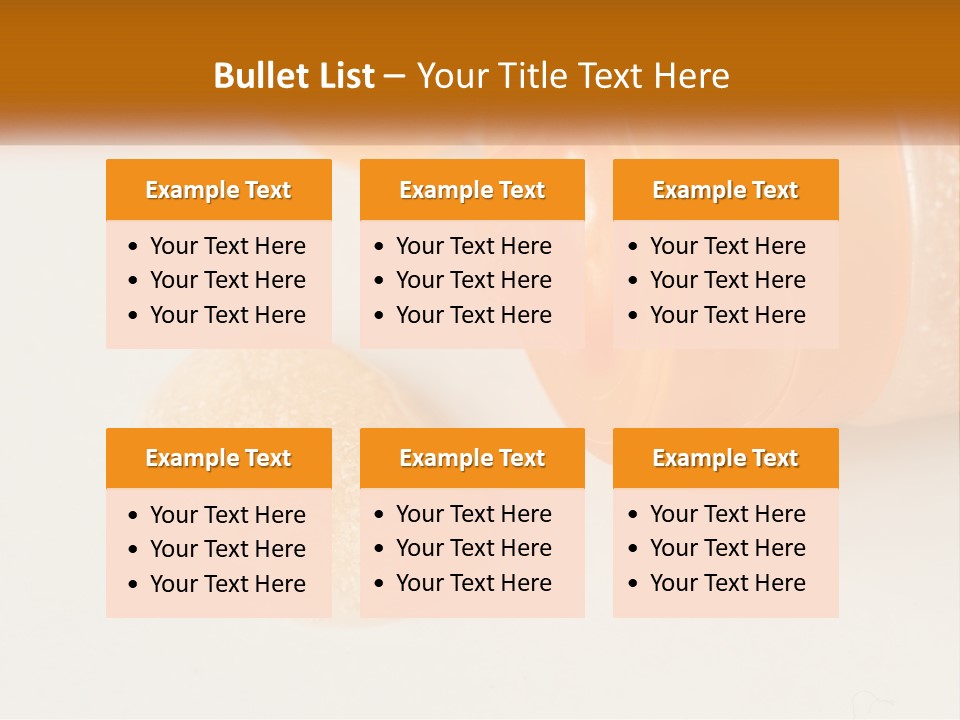 Bullet List – Your Title Text Here

Example Text
• Your Text Here
• Your Text Here
• Your Text Here

Example Text
• Your Text Here
• Your Text Here
• Your Text Here

Example Text
• Your Text Here
• Your Text Here
• Your Text Here

Example Text
• Your Text Here
• Your Text Here
• Your Text Here

Example Text
• Your Text Here
• Your Text Here
• Your Text Here

Example Text
• Your Text Here
• Your Text Here
• Your Text Here